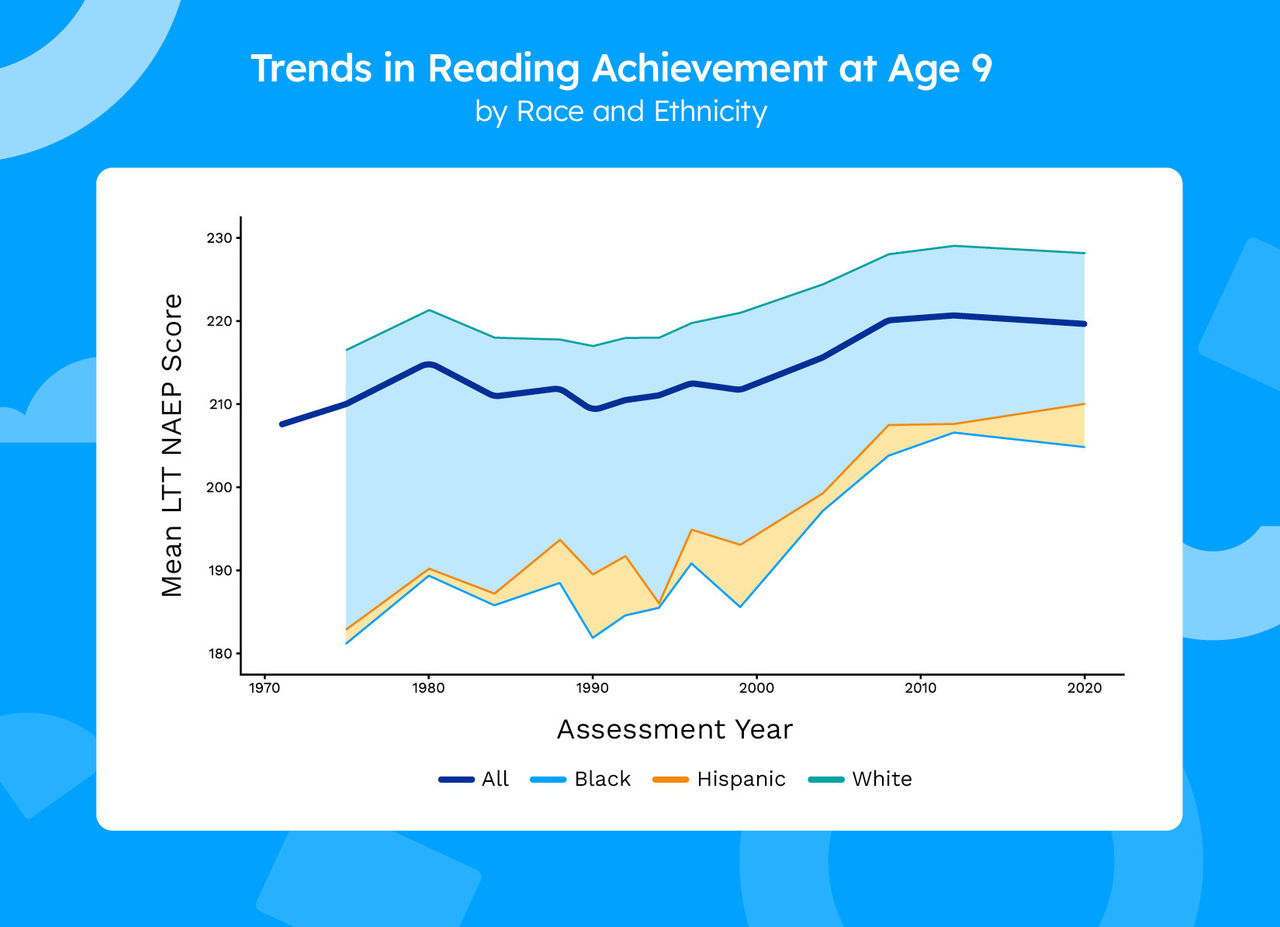 Trends in Reading Achievement at Age 9
by Race and Ethnicity

Mean LTT NAEP Score

230
220
210
200
190
180

1970 1980 1990 2000 2010 2020

Assessment Year

All Black Hispanic White